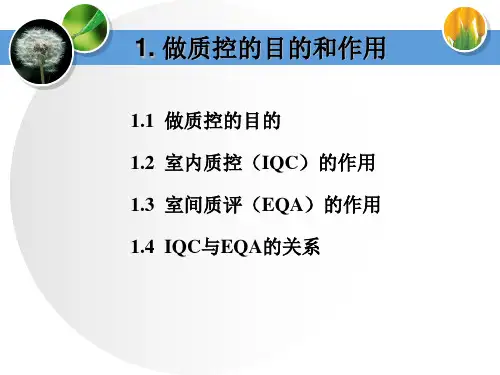 1. 做质控的目的和作用

1.1 做质控的目的

1.2 室内质控（IQC）的作用

1.3 室间质评（EQA）的作用

1.4 IQC与EQA的关系